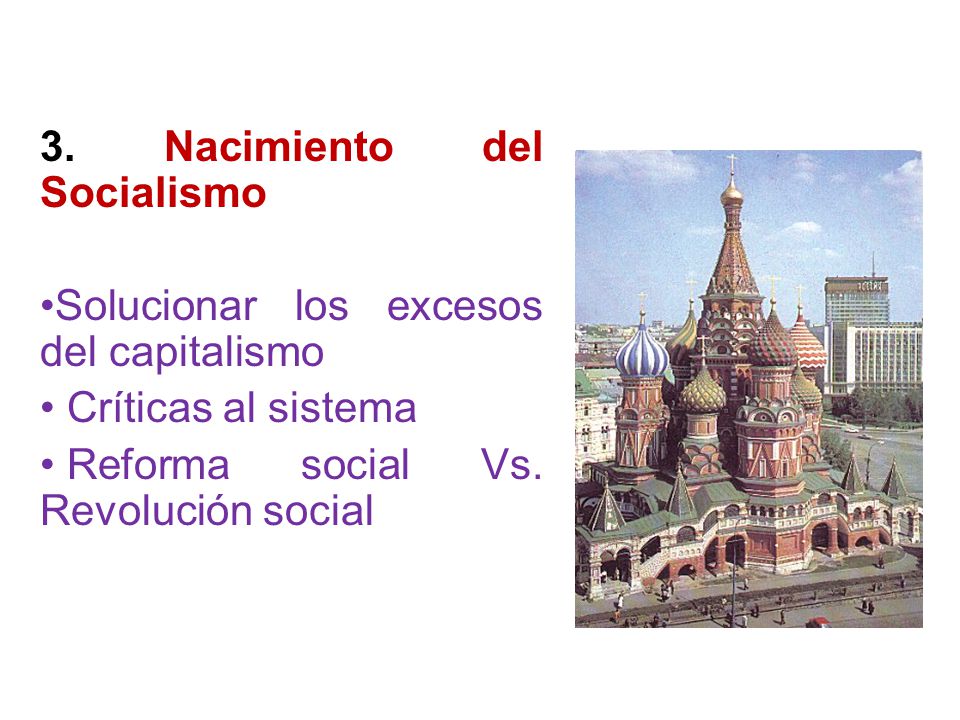 3. Nacimiento del Socialismo

•Solucionar los excesos del capitalismo
• Críticas al sistema
• Reforma social Vs. Revolución social